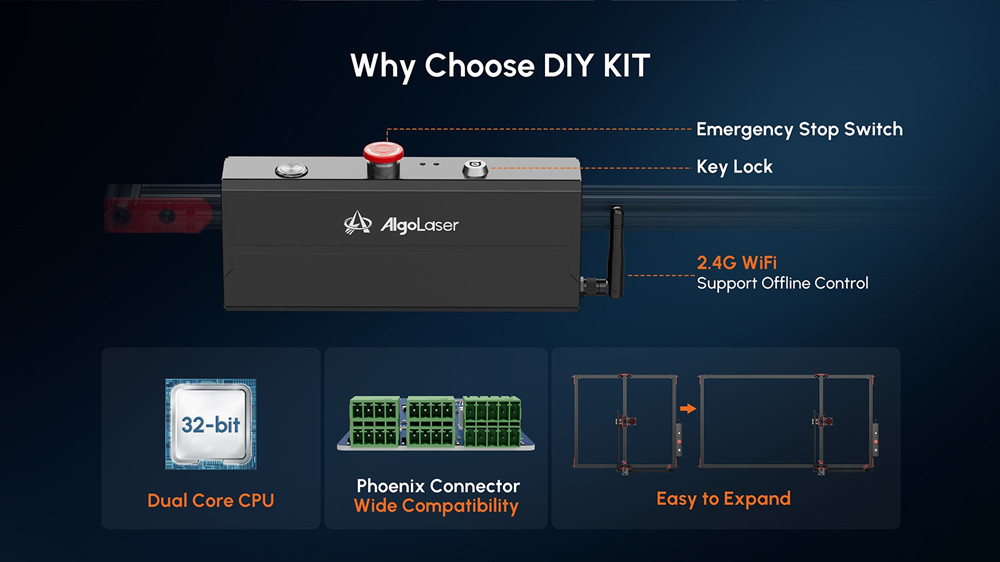 Why Choose DIY KIT

Emergency Stop Switch

Key Lock

AlgoLaser

2.4G WiFi
Support Offline Control

32-bit

Dual Core CPU

Phoenix Connector
Wide Compatibility

Easy to Expand